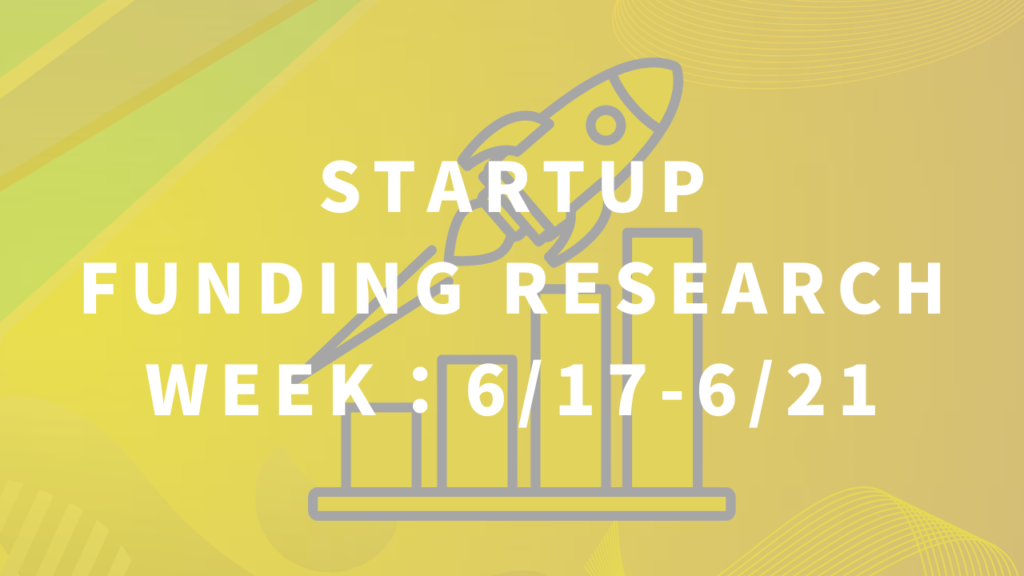 STARTUP
FUNDING RESEARCH
WEEK：6/17-6/21